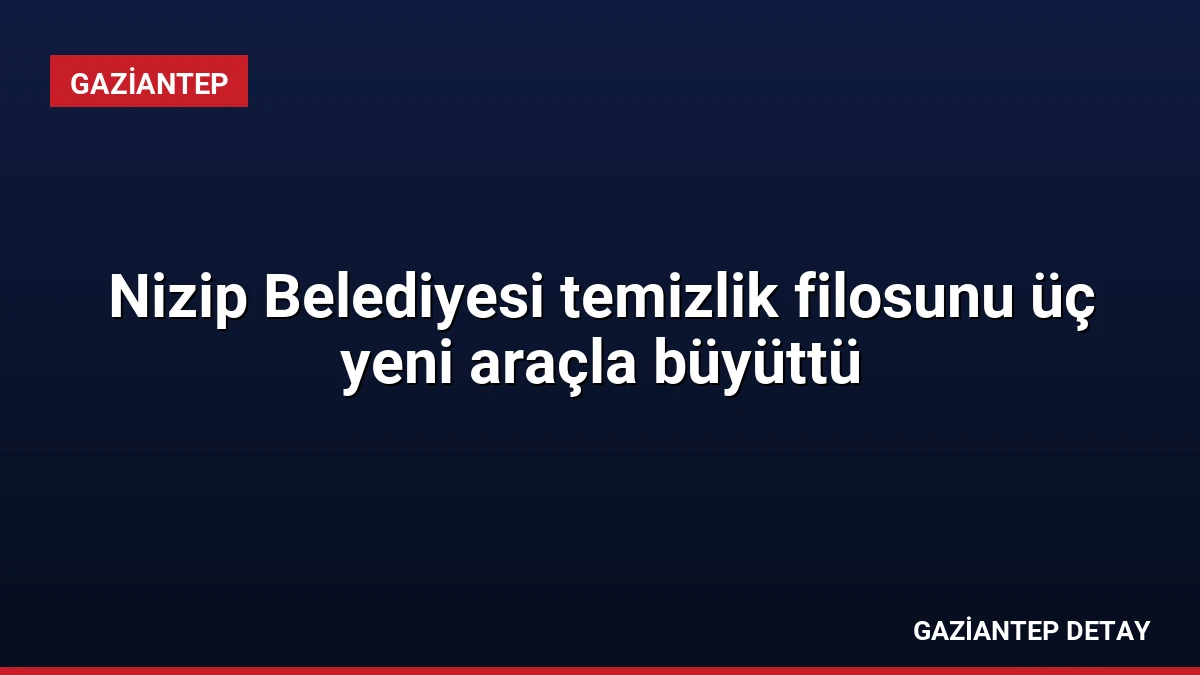 GAZİANTEP

Nizip Belediyesi temizlik filosunu üç yeni araçla büyüttü

GAZİANTEP DETAY